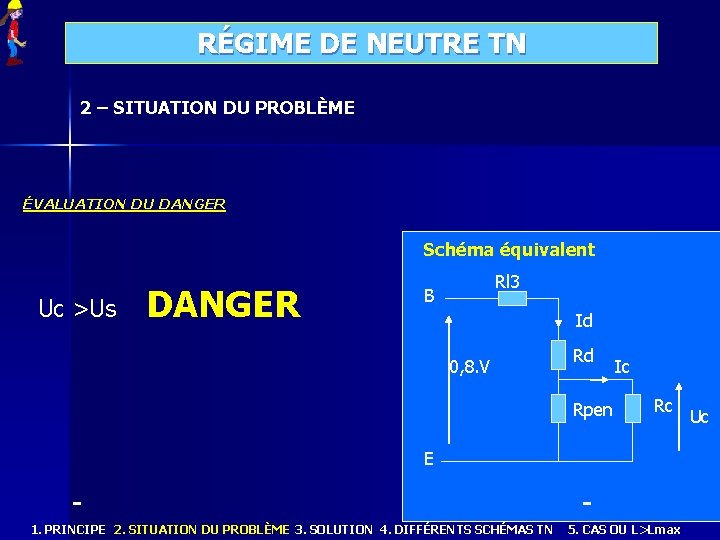 RÉGIME DE NEUTRE TN

2 – SITUATION DU PROBLÈME

ÉVALUATION DU DANGER

Uc >Us DANGER

Schéma équivalent

B

Rl3

Id

0,8.V

Rd

Ic

Rpen

Rc

Uc

E

-

-

1. PRINCIPE 2. SITUATION DU PROBLÈME 3. SOLUTION 4. DIFFÉRENTS SCHÉMAS TN 5. CAS OU L>Lmax